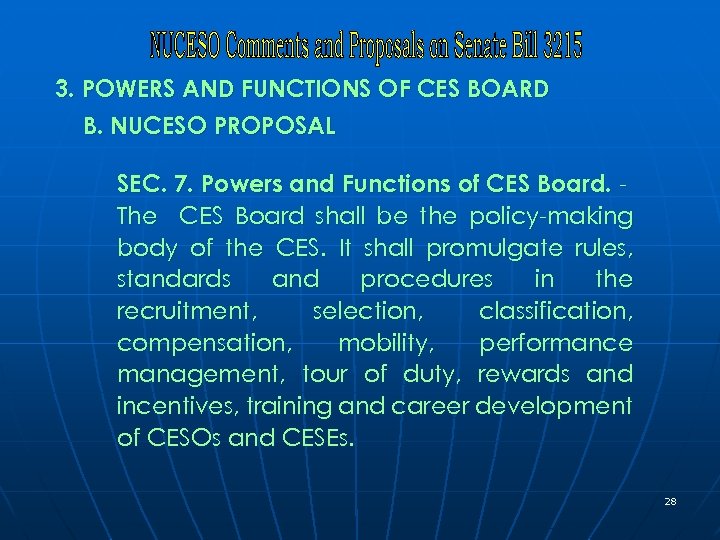 NUCESO Comments and Proposals on Senate Bill 3215

3. POWERS AND FUNCTIONS OF CES BOARD

B. NUCESO PROPOSAL

SEC. 7. Powers and Functions of CES Board. - The CES Board shall be the policy-making body of the CES. It shall promulgate rules, standards and procedures in the recruitment, selection, classification, compensation, mobility, performance management, tour of duty, rewards and incentives, training and career development of CESOs and CESEs.

28